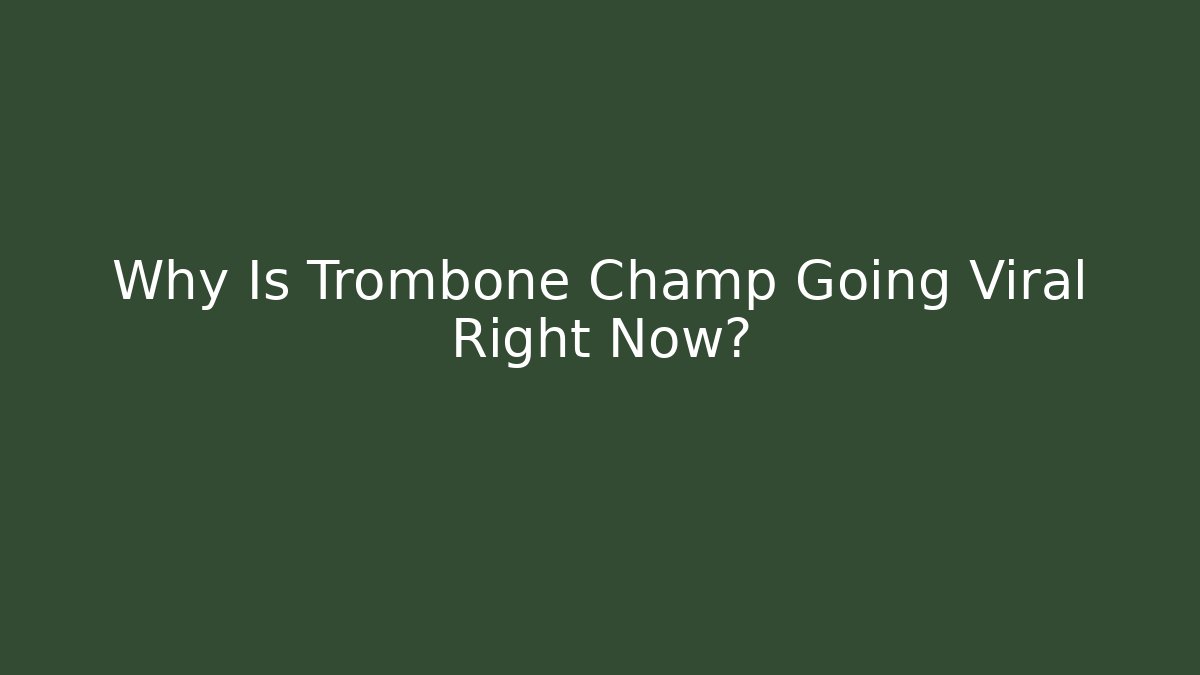 Why Is Trombone Champ Going Viral Right Now?